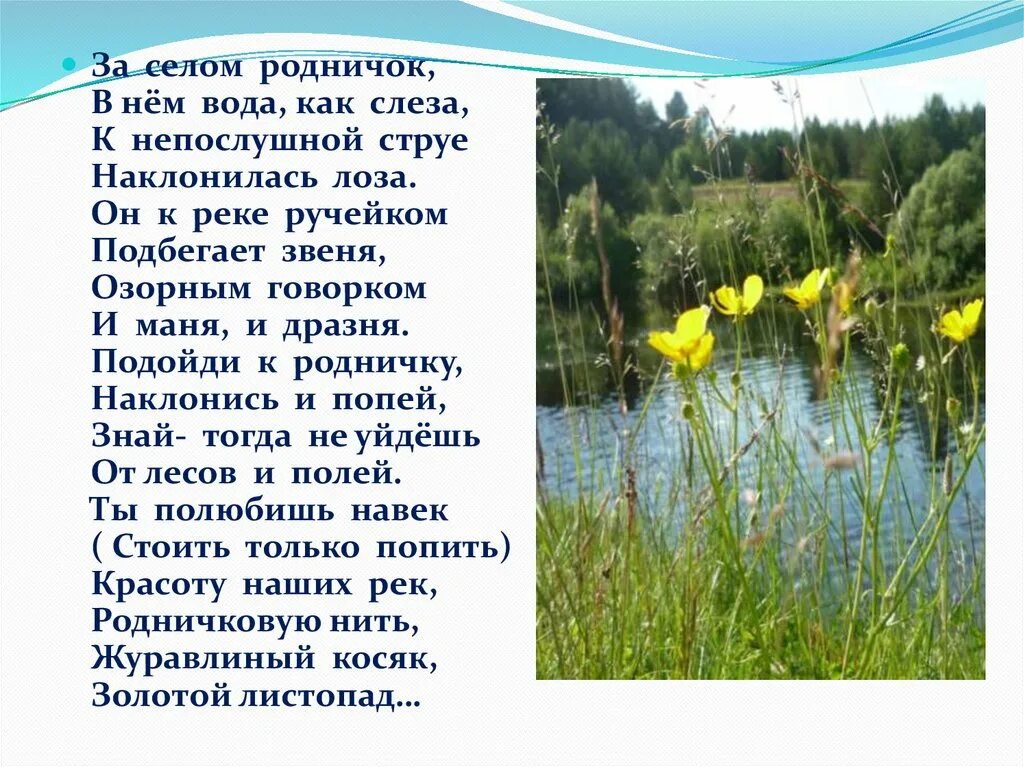 За селом родничок,
В нём вода, как слеза,
К непослушной струе
Наклонилась лоза.
Он к реке ручейком
Подбегает звеня,
Озорным говорком
И маня, и дразня.
Подойди к родничку,
Наклонись и попей,
Знай- тогда не уйдёшь
От лесов и полей.
Ты полюбишь навек
( Стоить только попить)
Красоту наших рек,
Родничковую нить,
Журавлиный косяк,
Золотой листопад…